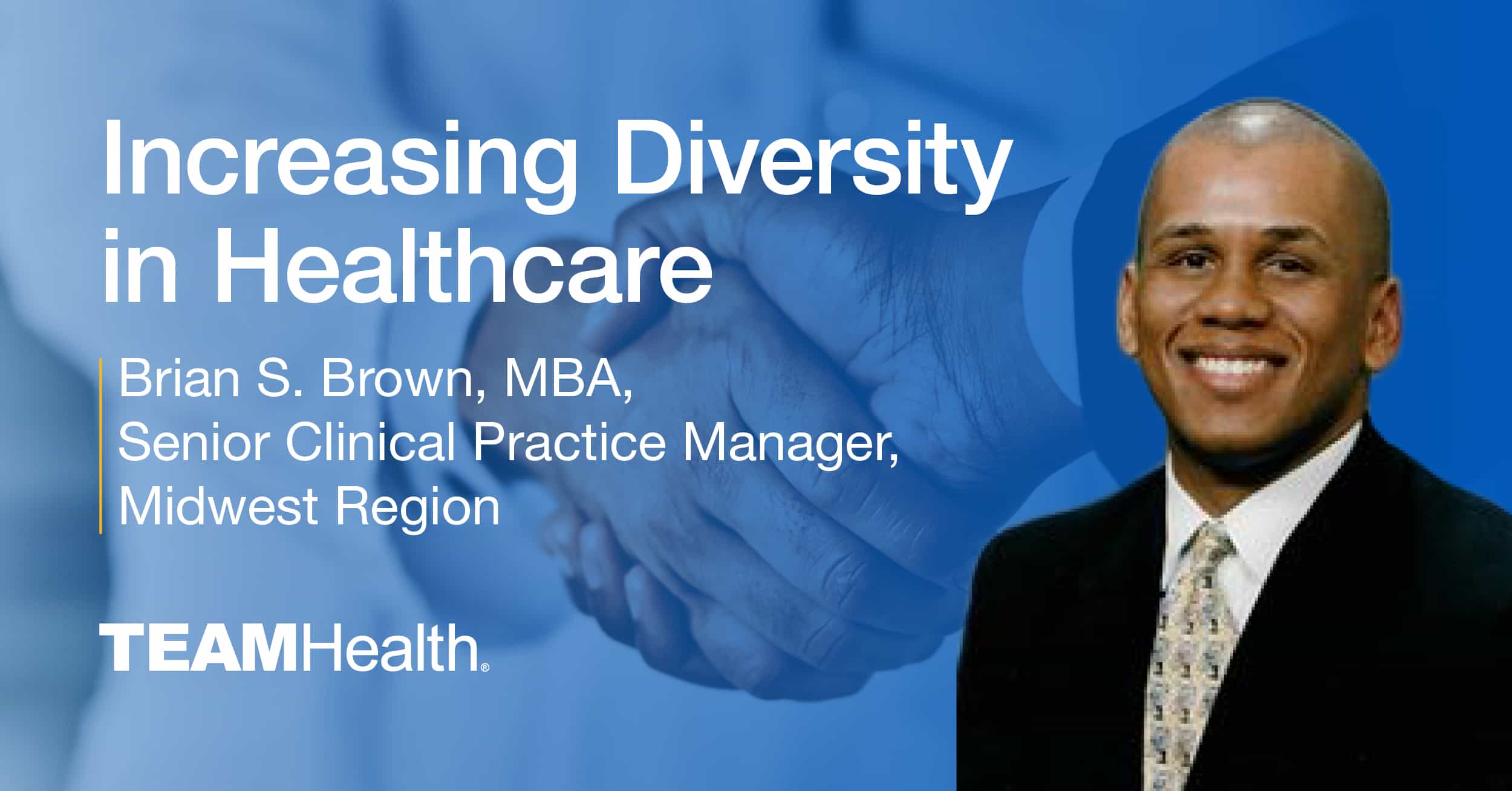 Increasing Diversity in Healthcare

Brian S. Brown, MBA, Senior Clinical Practice Manager, Midwest Region

TEAMHealth®